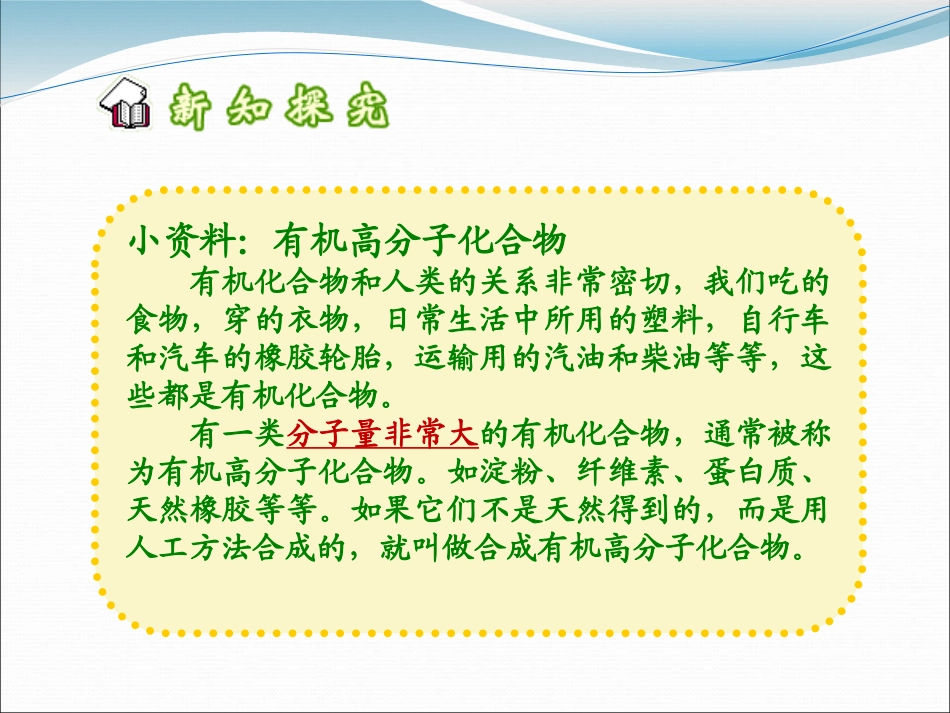 新知探究

小资料：有机高分子化合物

有机化合物和人类的关系非常密切，我们吃的食物，穿的衣物，日常生活中所用的塑料，自行车和汽车的橡胶轮胎，运输用的汽油和柴油等等，这些都是有机化合物。

有一类分子量非常大的有机化合物，通常被称为有机高分子化合物。如淀粉、纤维素、蛋白质、天然橡胶等等。如果它们不是天然得到的，而是用人工方法合成的，就叫做合成有机高分子化合物。